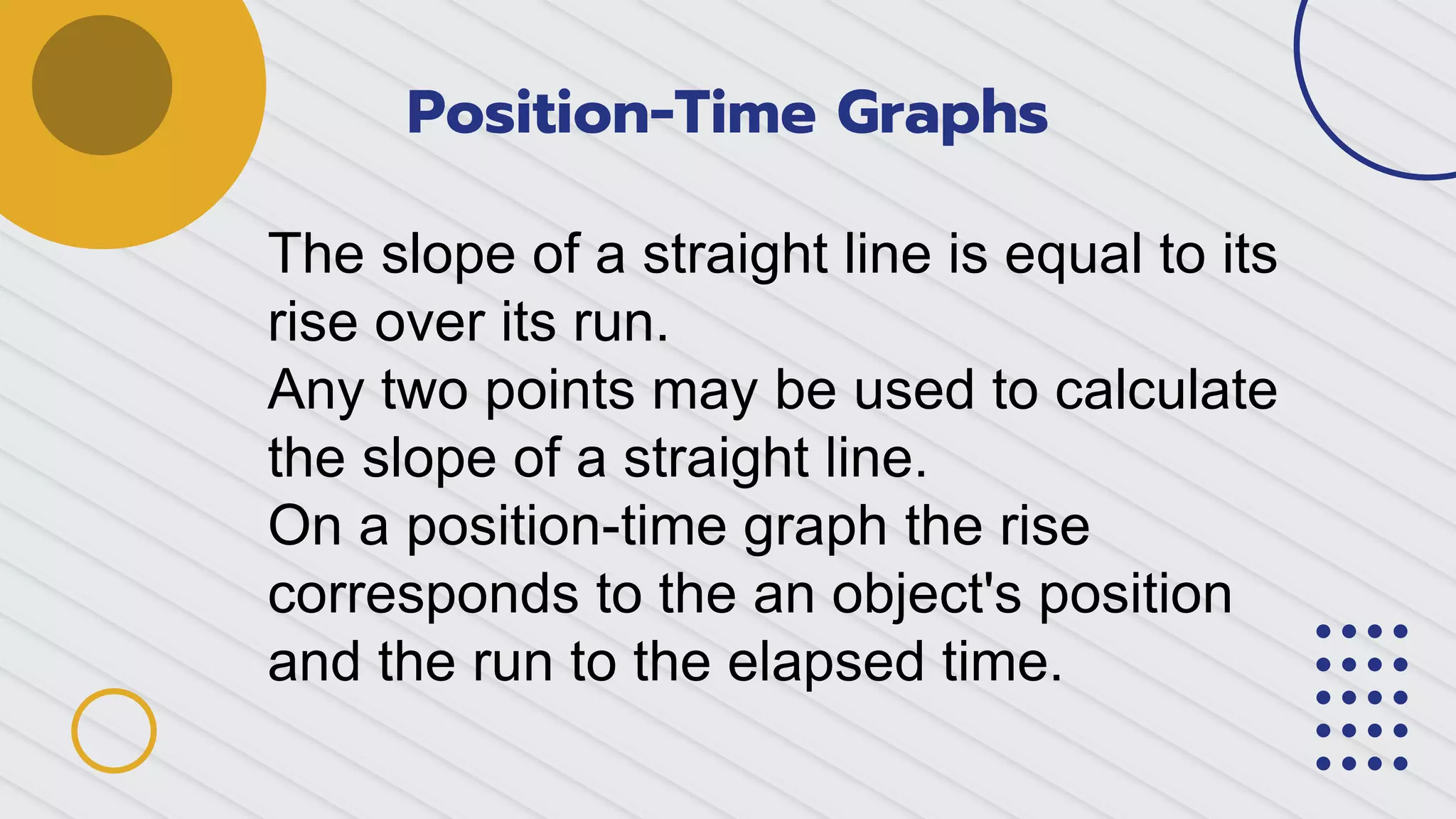 Position-Time Graphs

The slope of a straight line is equal to its rise over its run.
Any two points may be used to calculate the slope of a straight line.
On a position-time graph the rise corresponds to the an object's position and the run to the elapsed time.